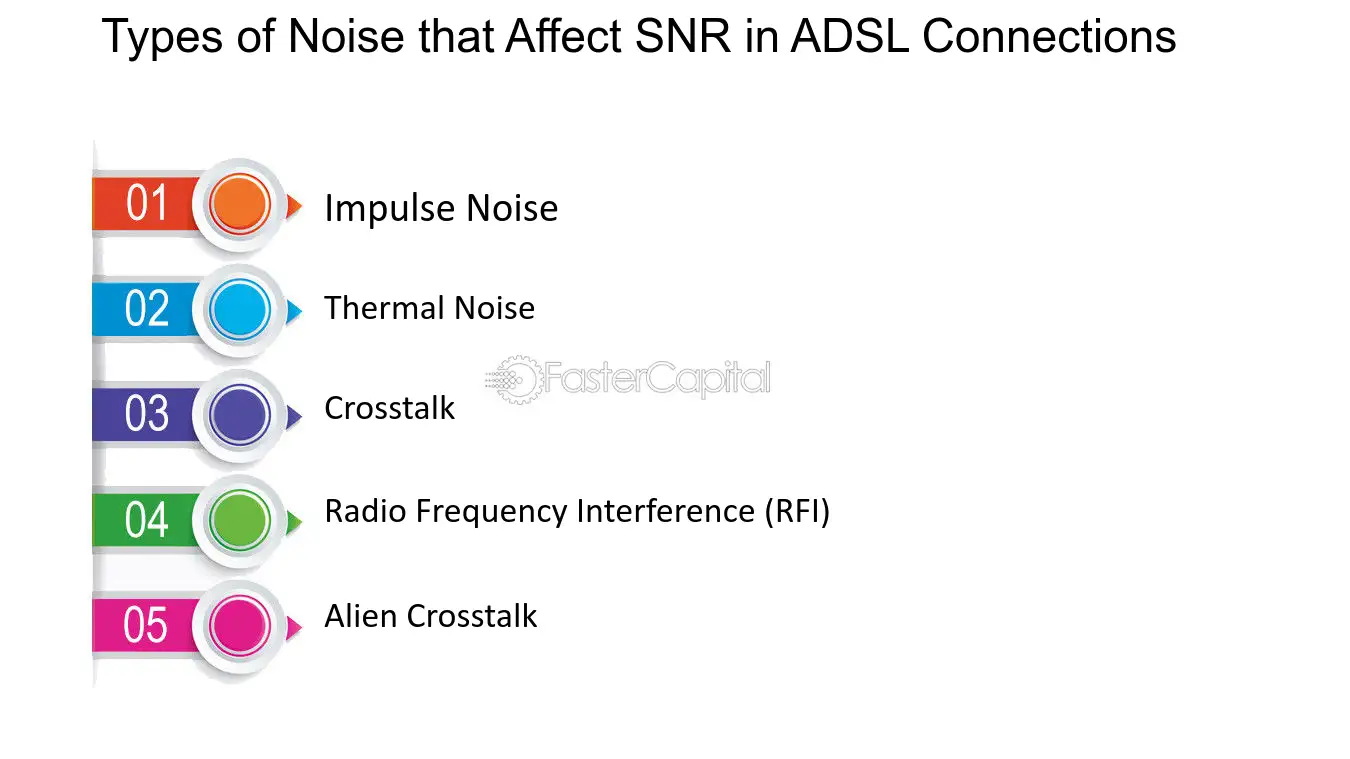 Types of Noise that Affect SNR in ADSL Connections

01 Impulse Noise

02 Thermal Noise

03 Crosstalk

04 Radio Frequency Interference (RFI)

05 Alien Crosstalk

FasterCapital